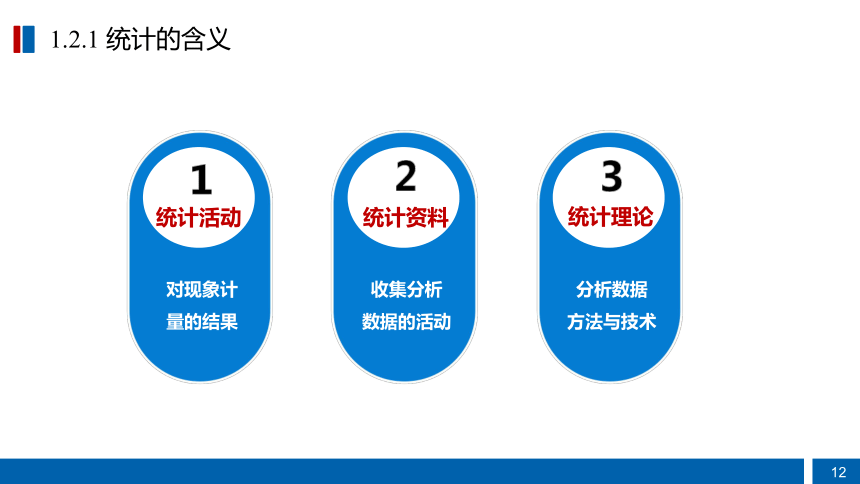 1.2.1 统计的含义

1
统计活动
对现象计量的结果

2
统计资料
收集分析数据的活动

3
统计理论
分析数据方法与技术

12